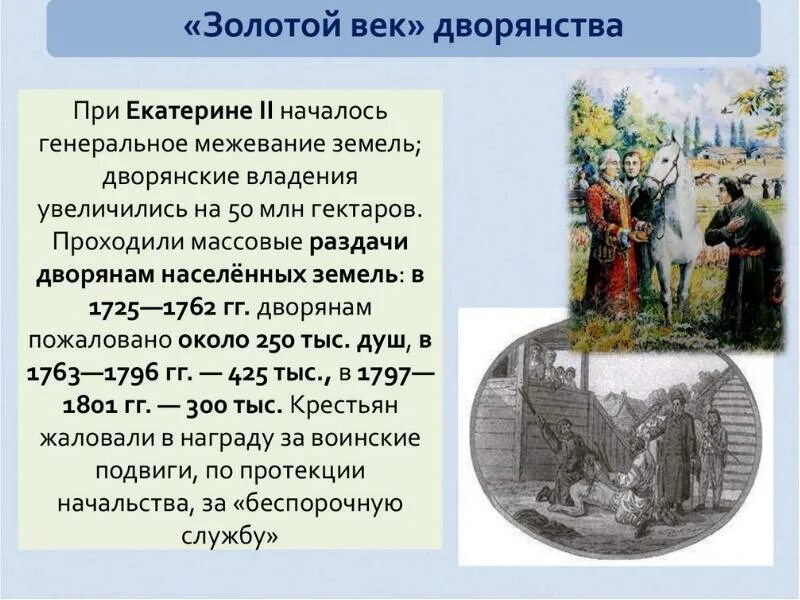 «Золотой век» дворянства

При Екатерине II началось генеральное межевание земель; дворянские владения увеличились на 50 млн гектаров. Проходили массовые раздачи дворянам населённых земель: в 1725—1762 гг. дворянам пожаловано около 250 тыс. душ, в 1763—1796 гг. — 425 тыс., в 1797—1801 гг. — 300 тыс. Крестьян жаловали в награду за воинские подвиги, по протекции начальства, за «беспорочную службу»